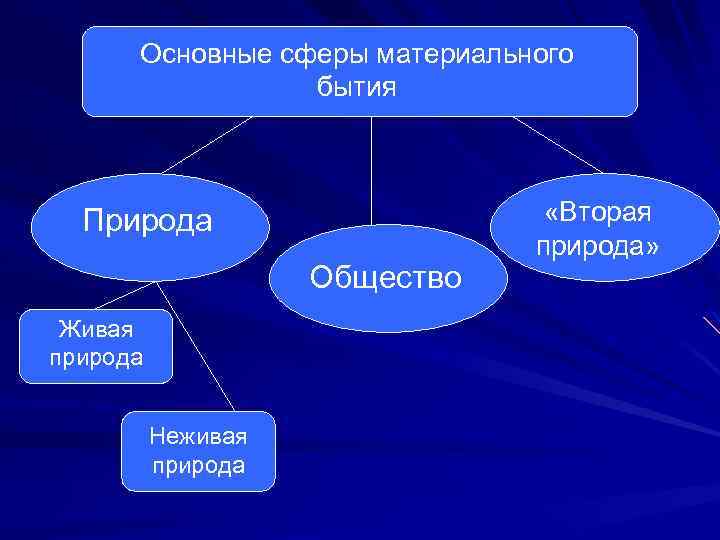 Основные сферы материального бытия

Природа

Общество

«Вторая природа»

Живая природа

Неживая природа